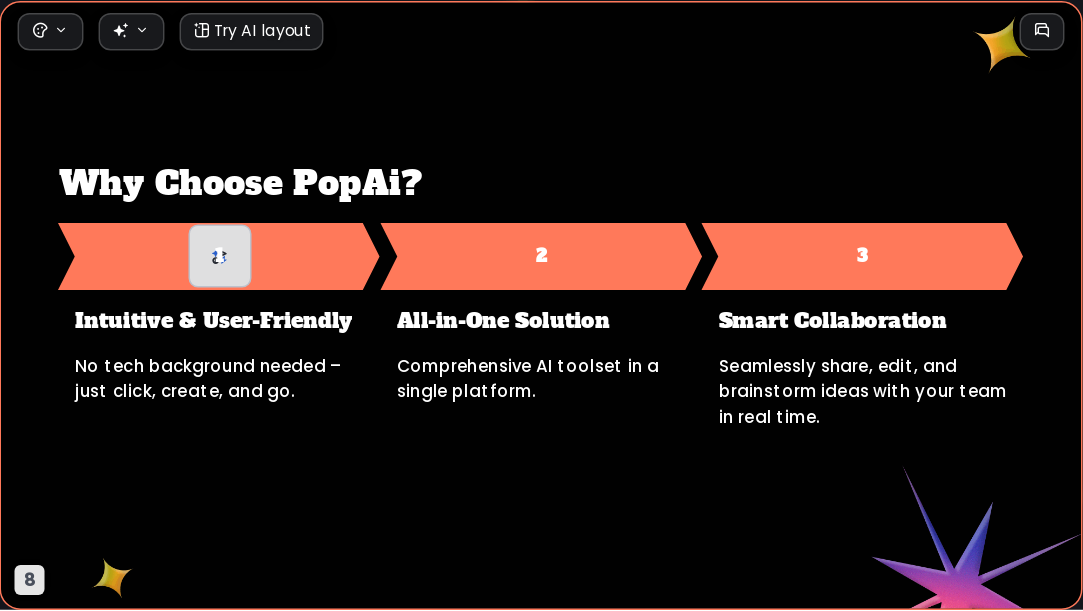 Try AI layout

Why Choose PopAi?

2

3

Intuitive & User-Friendly

No tech background needed – just click, create, and go.

All-in-One Solution

Comprehensive AI toolset in a single platform.

Smart Collaboration

Seamlessly share, edit, and brainstorm ideas with your team in real time.

8